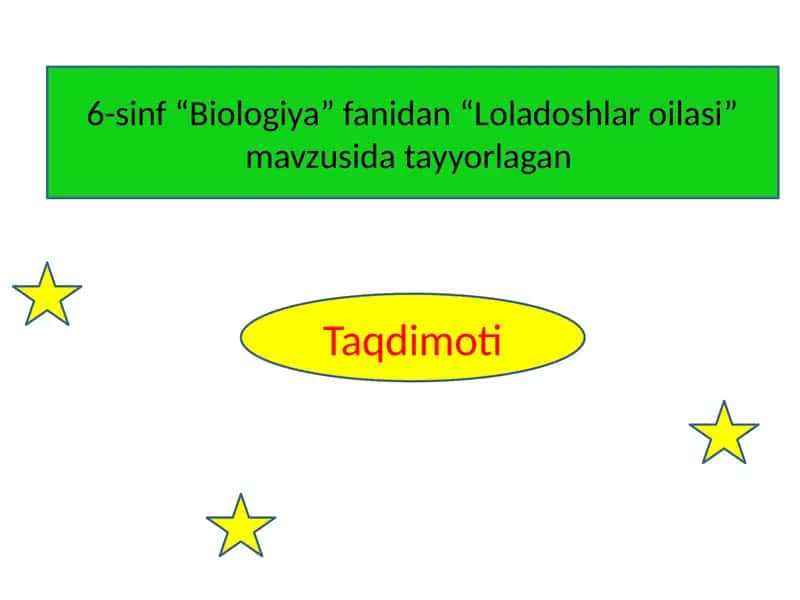 6-sinf “Biologiya” fanidan “Loladoshlar oilasi” mavzusida tayyorlagan

Taqdimoti